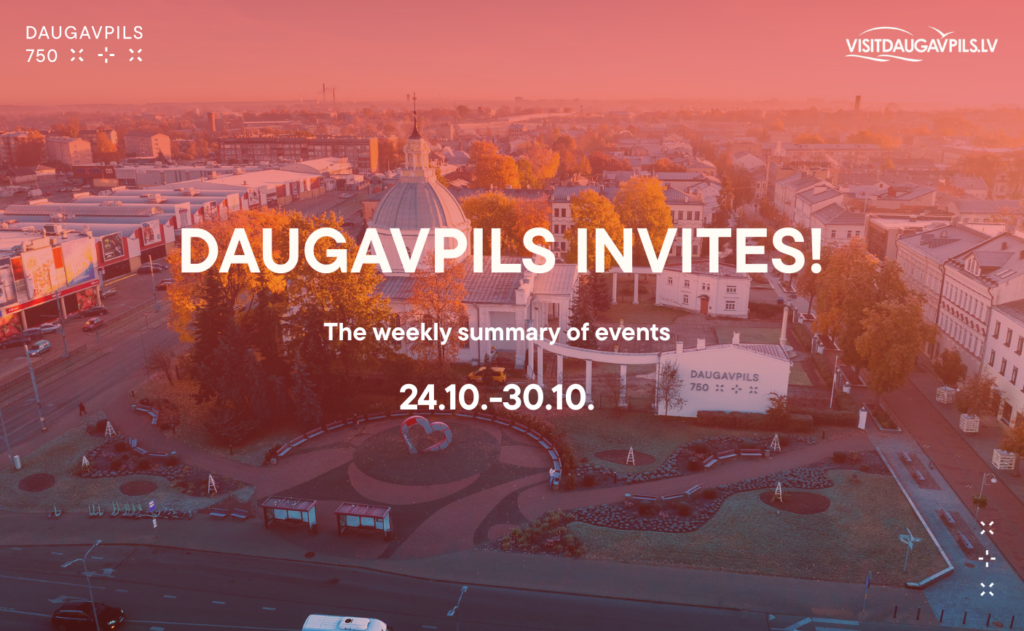 DAUGAVPILS
750

VISITDAUGAVPILS.LV

DAUGAVPILS INVITES!

The weekly summary of events

24.10.-30.10.

DAUGAVPILS
750